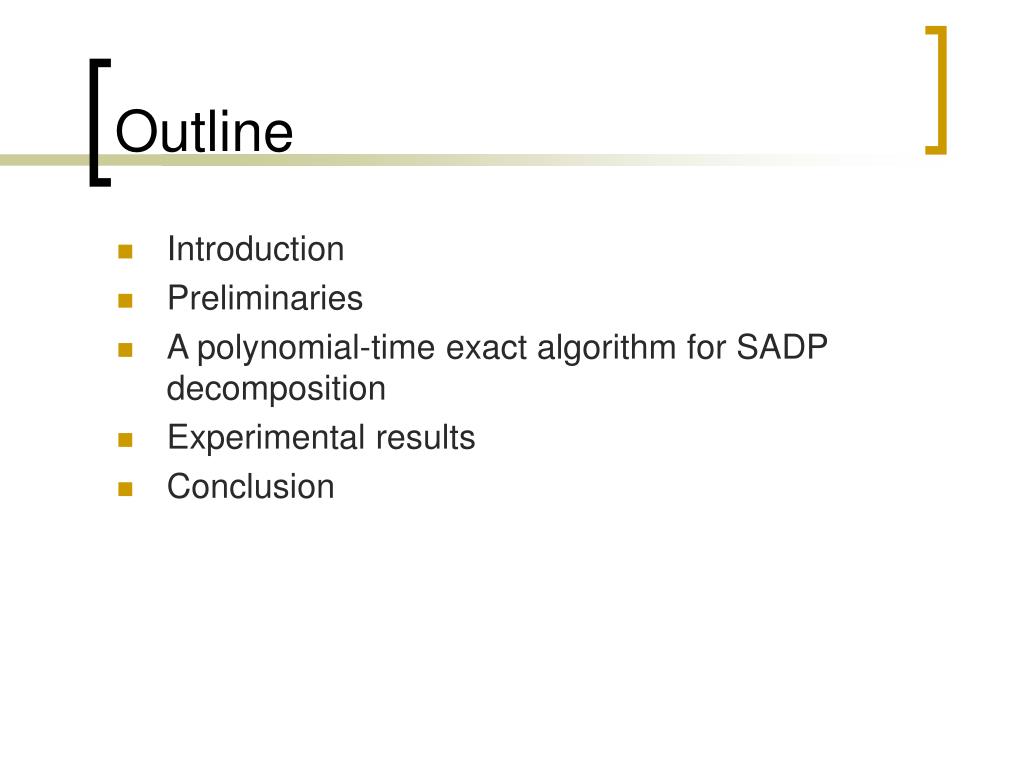 Outline

- Introduction
- Preliminaries
- A polynomial-time exact algorithm for SADP decomposition
- Experimental results
- Conclusion